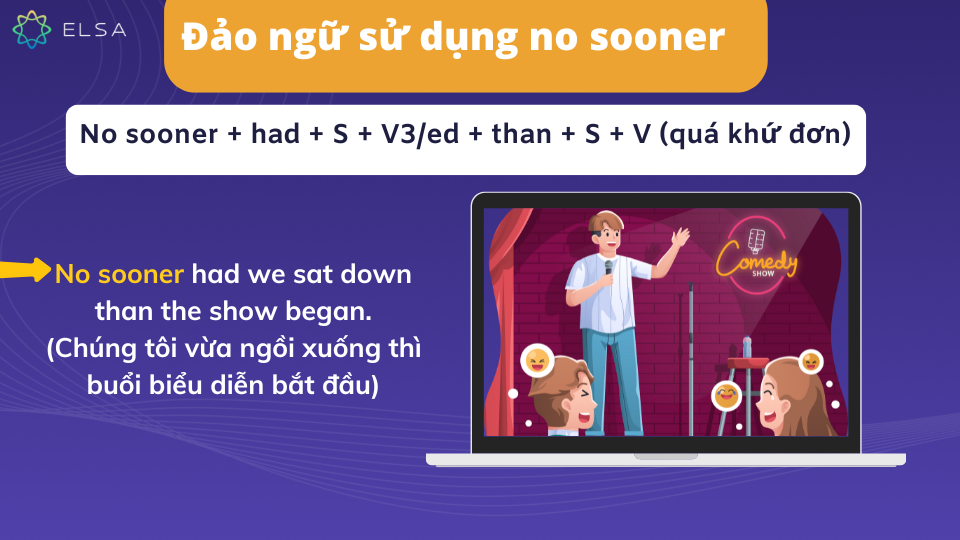 ELSA

Đảo ngữ sử dụng no sooner

No sooner + had + S + V3/ed + than + S + V (quá khứ đơn)

No sooner had we sat down than the show began.
(Chúng tôi vừa ngồi xuống thì buổi biểu diễn bắt đầu)

Comedy
SHOW